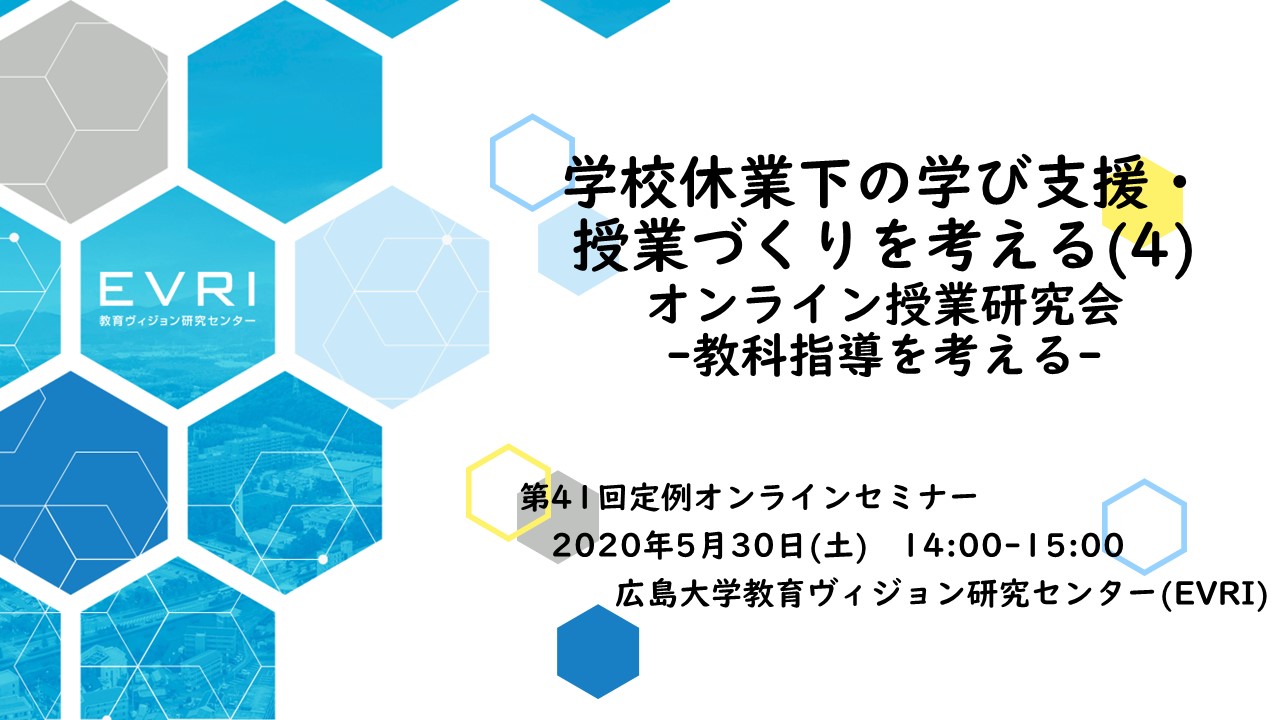 EVRI
教育ヴィジョン研究センター

学校休業下の学び支援・授業づくりを考える(4)
オンライン授業研究会
-教科指導を考える-

第41回定例オンラインセミナー
2020年5月30日(土) 14:00-15:00
広島大学教育ヴィジョン研究センター(EVRI)